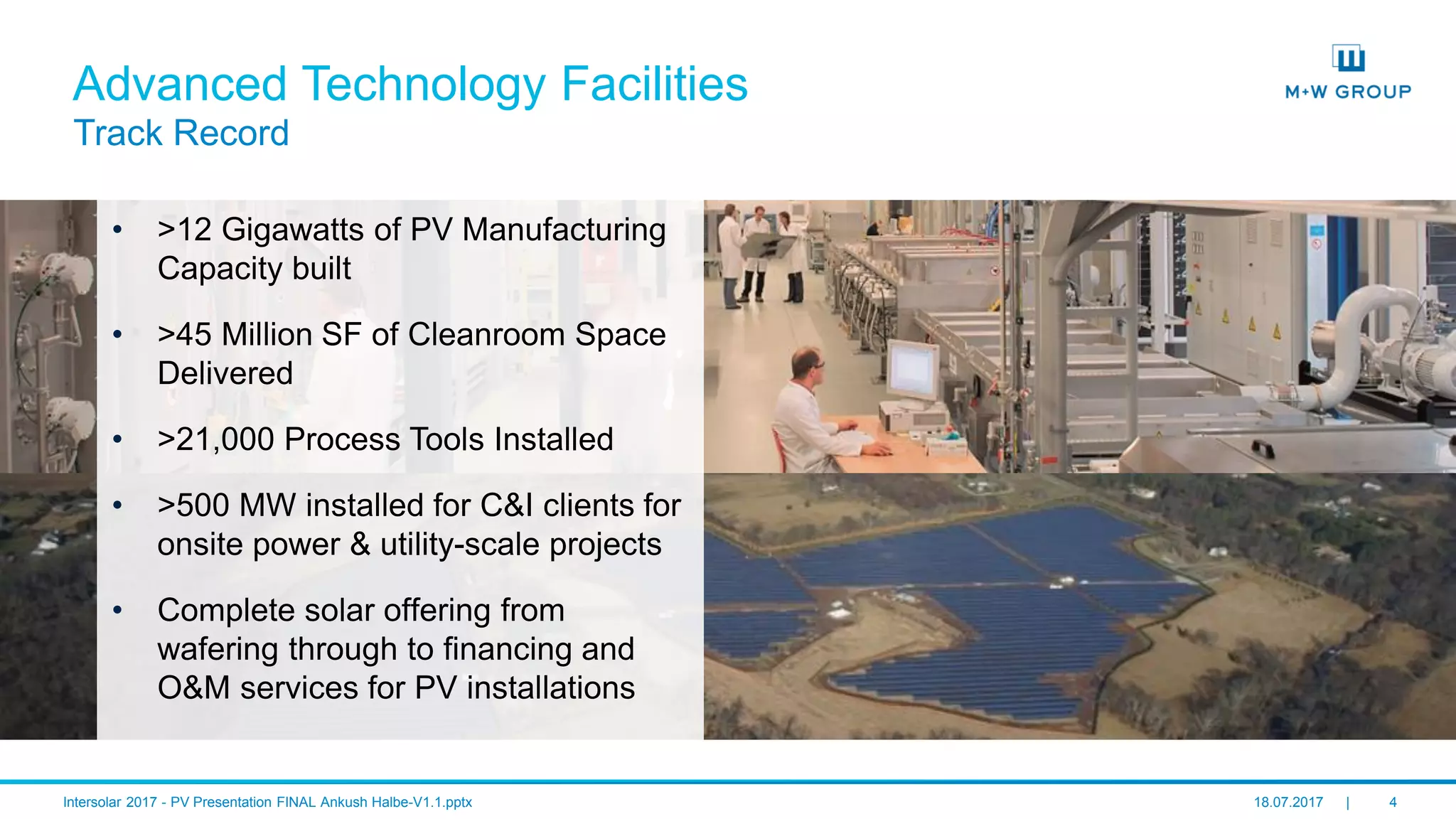 Advanced Technology Facilities
Track Record

M+W GROUP

• >12 Gigawatts of PV Manufacturing Capacity built

• >45 Million SF of Cleanroom Space Delivered

• >21,000 Process Tools Installed

• >500 MW installed for C&I clients for onsite power & utility-scale projects

• Complete solar offering from wafering through to financing and O&M services for PV installations

Intersolar 2017 - PV Presentation FINAL Ankush Halbe-V1.1.pptx 18.07.2017 | 4